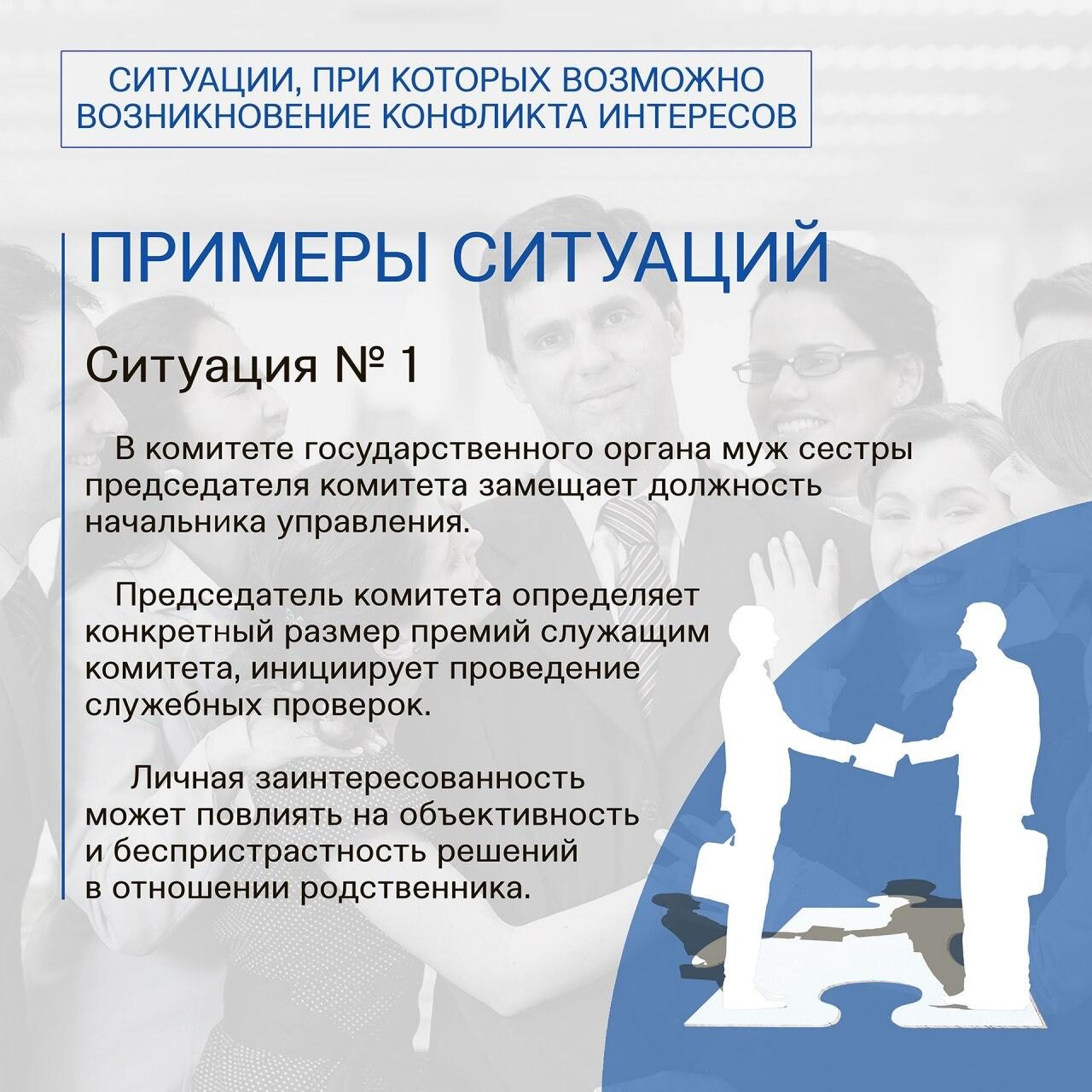 СИТУАЦИИ, ПРИ КОТОРЫХ ВОЗМОЖНО ВОЗНИКНОВЕНИЕ КОНФЛИКТА ИНТЕРЕСОВ

ПРИМЕРЫ СИТУАЦИЙ

Ситуация № 1

В комитете государственного органа муж сестры председателя комитета замещает должность начальника управления.

Председатель комитета определяет конкретный размер премий служащим комитета, инициирует проведение служебных проверок.

Личная заинтересованность может повлиять на объективность и беспристрастность решений в отношении родственника.